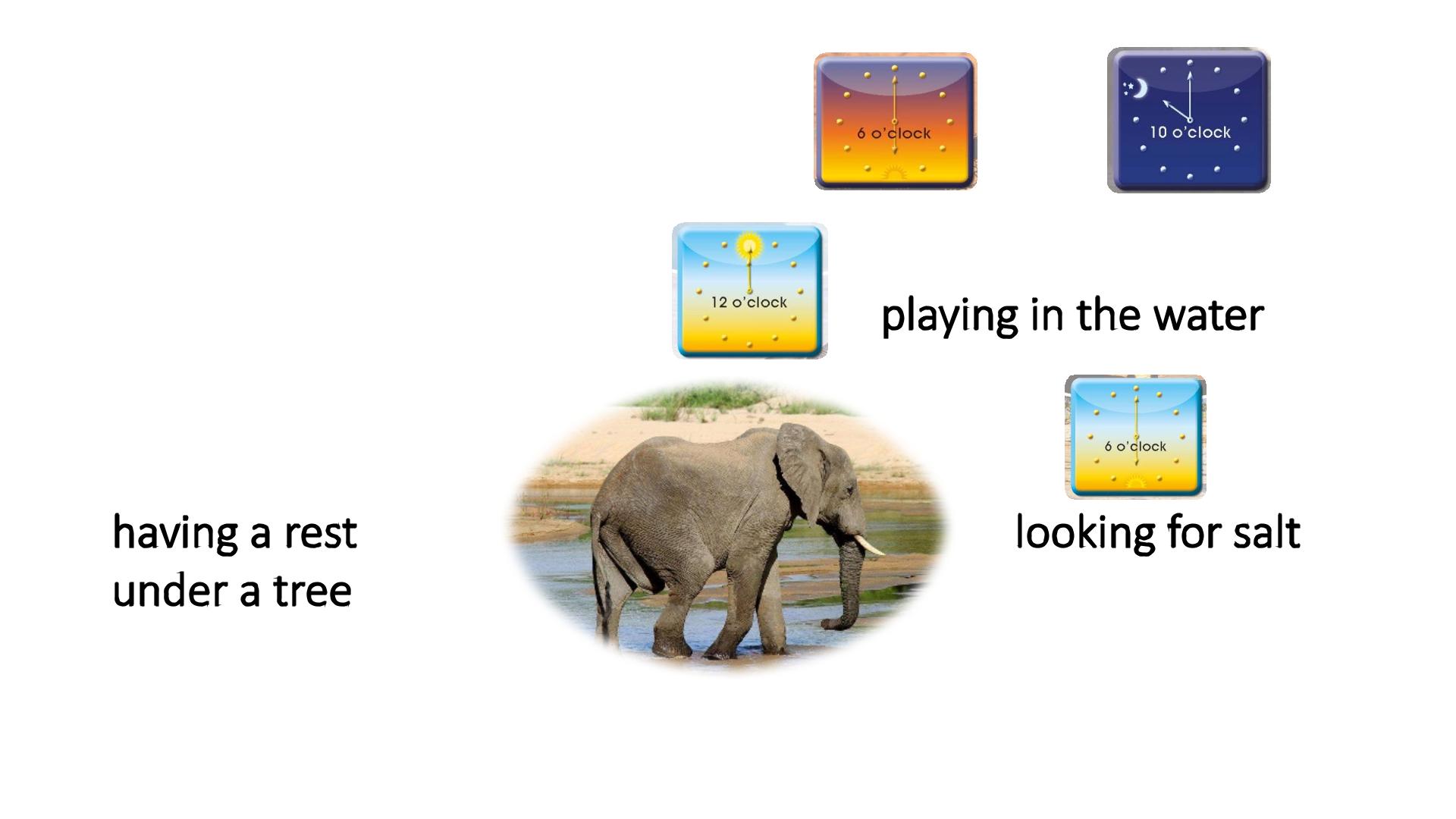 6 o'clock

10 o'clock

12 o'clock

playing in the water

6 o'clock

having a rest under a tree

looking for salt